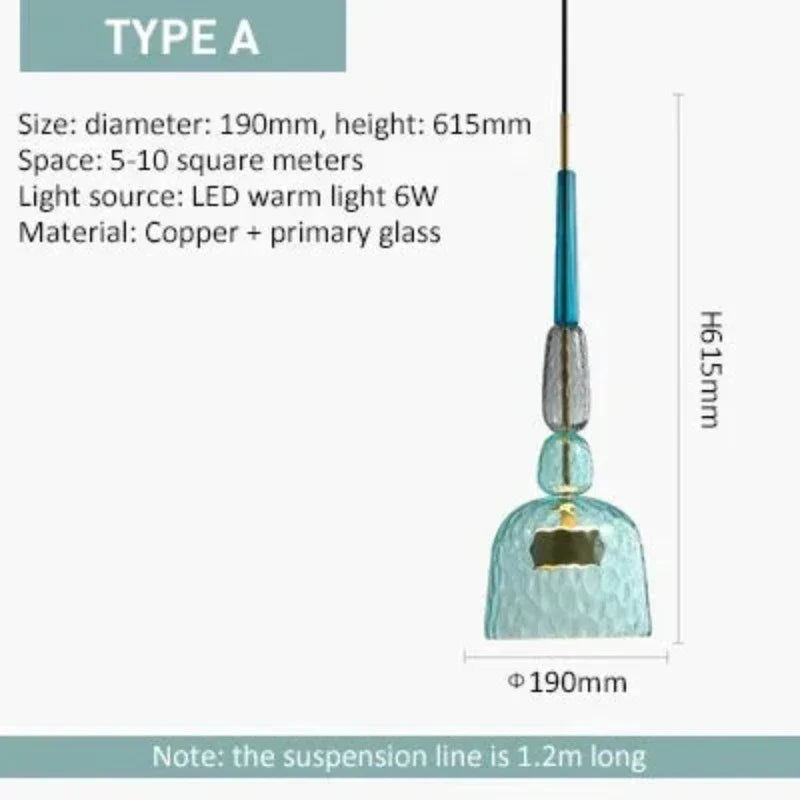 TYPE A

Size: diameter: 190mm, height: 615mm
Space: 5-10 square meters
Light source: LED warm light 6W
Material: Copper + primary glass

H615mm

Φ190mm

Note: the suspension line is 1.2m long